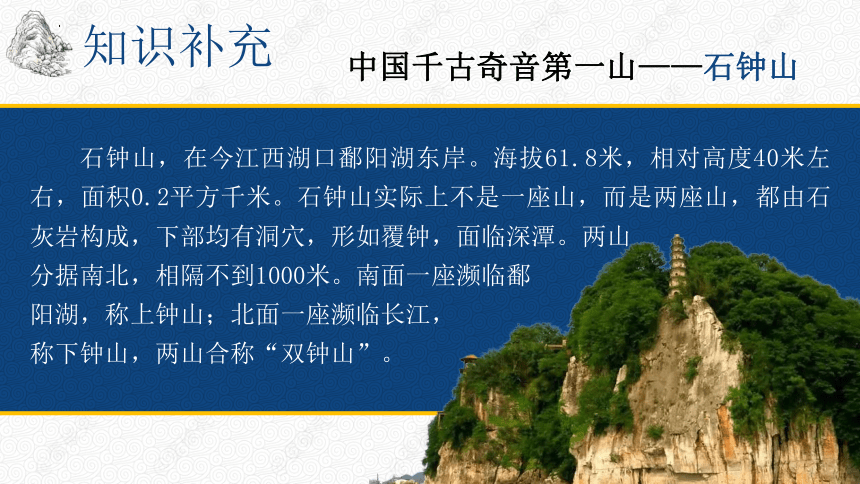 知识补充

中国千古奇音第一山——石钟山

石钟山，在今江西湖口鄱阳湖东岸。海拔61.8米，相对高度40米左右，面积0.2平方千米。石钟山实际上不是一座山，而是两座山，都由石灰岩构成，下部均有洞穴，形如覆钟，面临深潭。两山分据南北，相隔不到1000米。南面一座濒临鄱阳湖，称上钟山；北面一座濒临长江，称下钟山，两山合称“双钟山”。